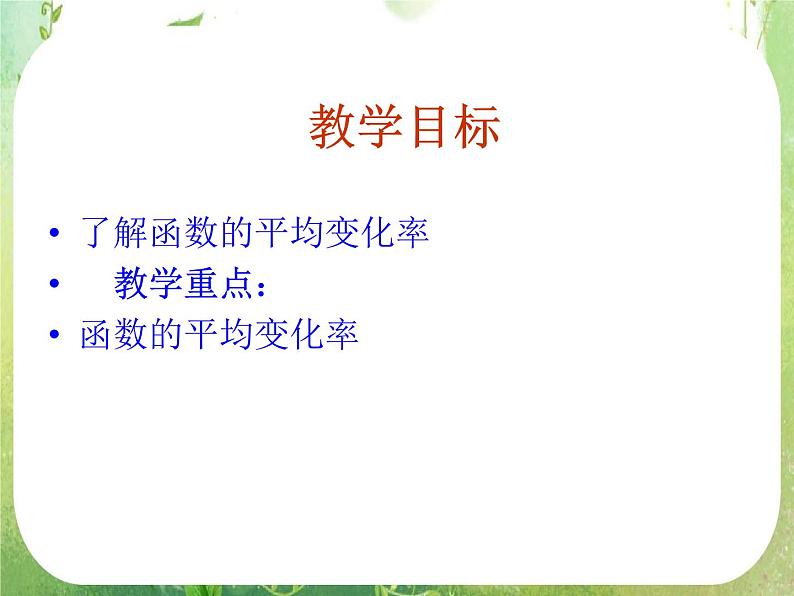 教学目标

• 了解函数的平均变化率
• 教学重点：
• 函数的平均变化率